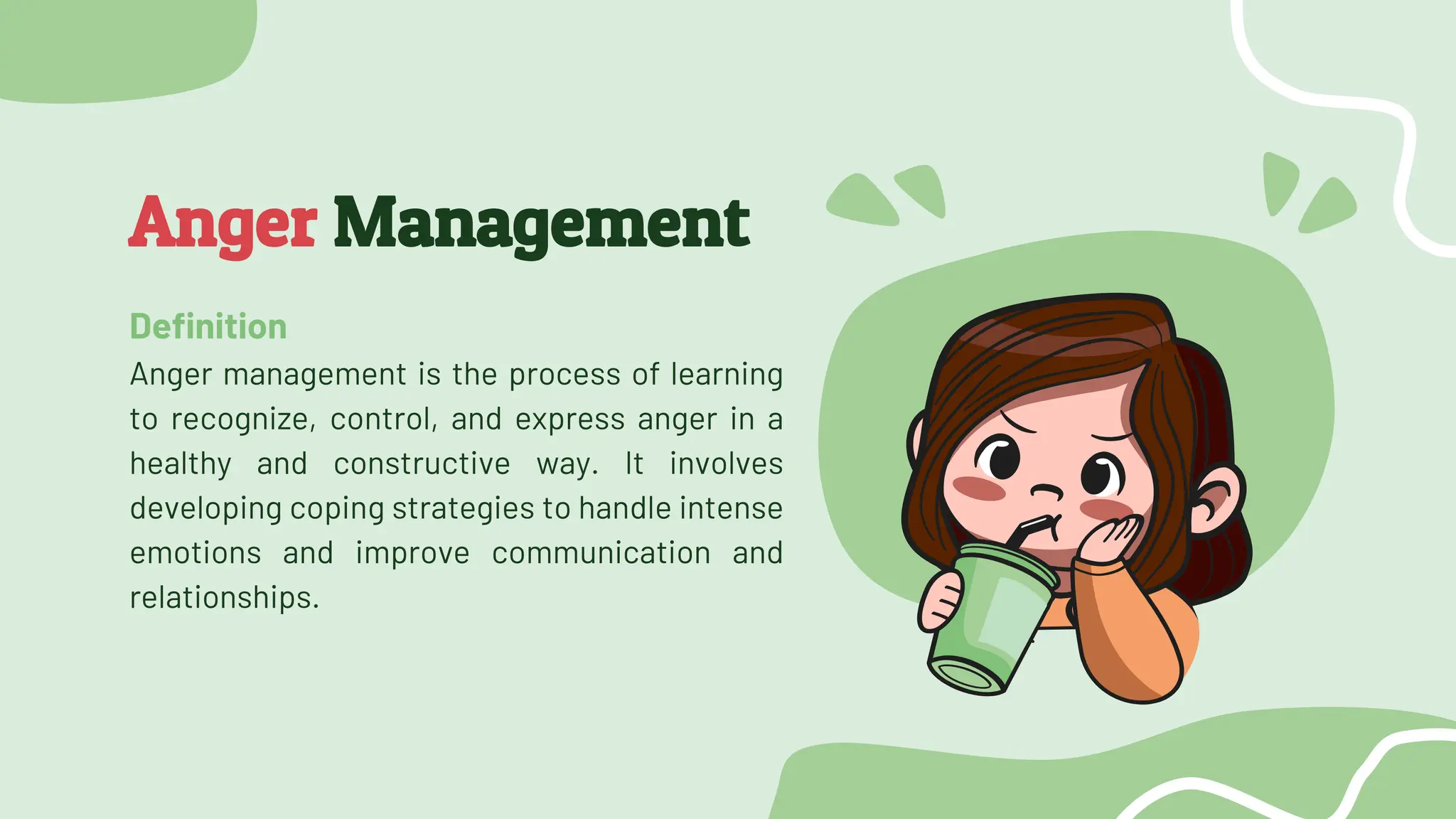 Anger Management

Definition

Anger management is the process of learning to recognize, control, and express anger in a healthy and constructive way. It involves developing coping strategies to handle intense emotions and improve communication and relationships.